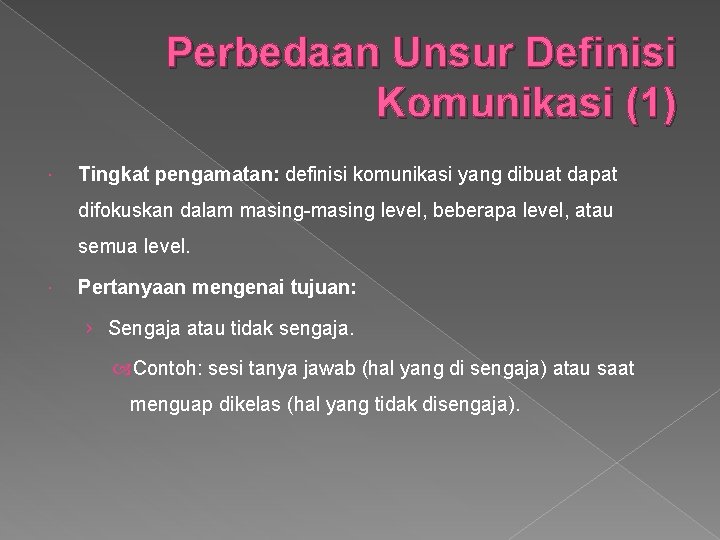 Perbedaan Unsur Definisi Komunikasi (1)

Tingkat pengamatan: definisi komunikasi yang dibuat dapat difokuskan dalam masing-masing level, beberapa level, atau semua level.

Pertanyaan mengenai tujuan:

› Sengaja atau tidak sengaja.

Contoh: sesi tanya jawab (hal yang di sengaja) atau saat menguap dikelas (hal yang tidak disengaja).